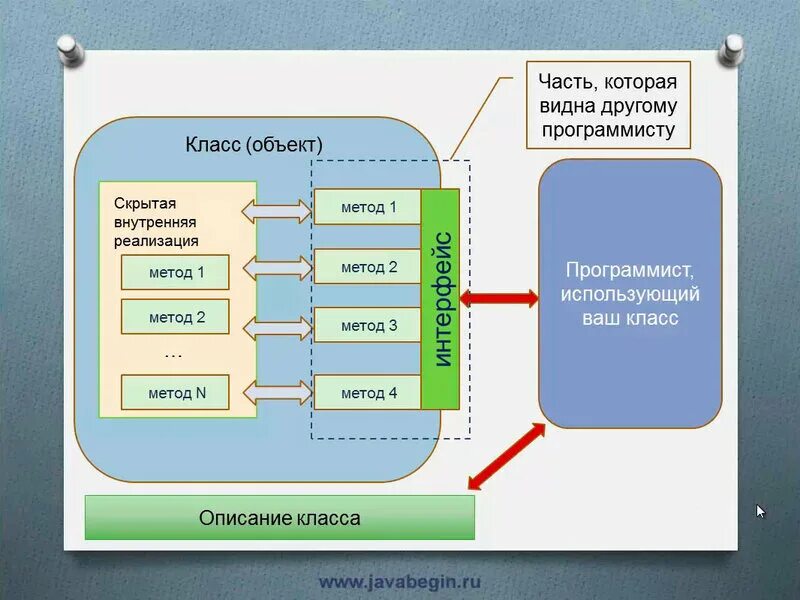 Часть, которая видна другому программисту

Класс (объект)

Скрытая внутренняя реализация

метод 1

метод 2

…

метод N

метод 1

метод 2

метод 3

метод 4

интерфейс

Программист, использующий ваш класс

Описание класса

www.javabegin.ru